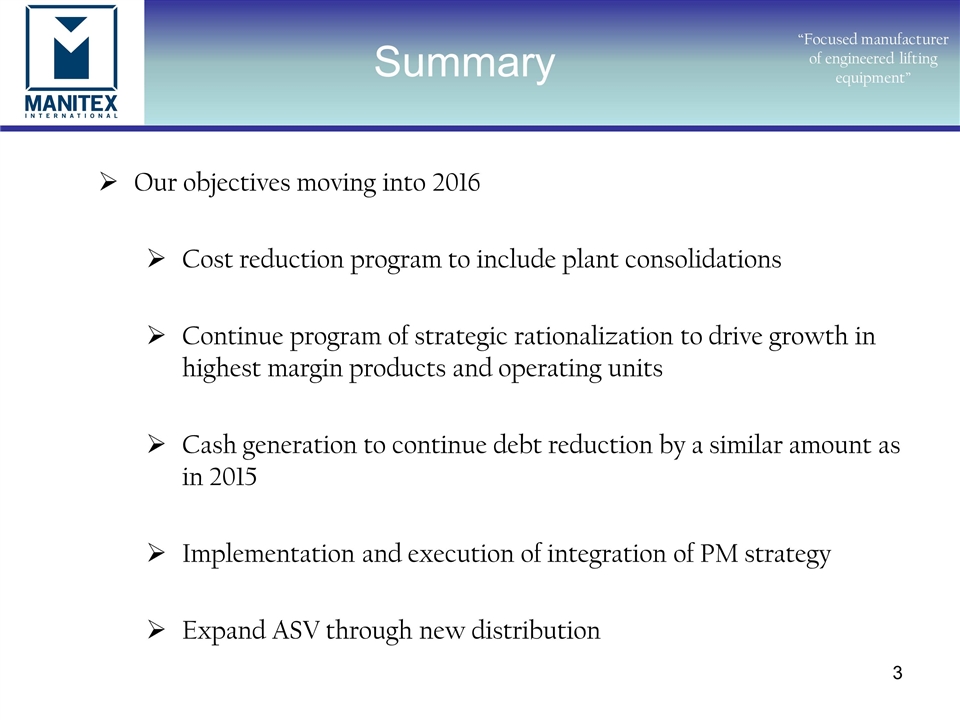 MANITEX
INTERNATIONAL

Summary

"Focused manufacturer of engineered lifting equipment"

➢ Our objectives moving into 2016

➢ Cost reduction program to include plant consolidations

➢ Continue program of strategic rationalization to drive growth in highest margin products and operating units

➢ Cash generation to continue debt reduction by a similar amount as in 2015

➢ Implementation and execution of integration of PM strategy

➢ Expand ASV through new distribution

3